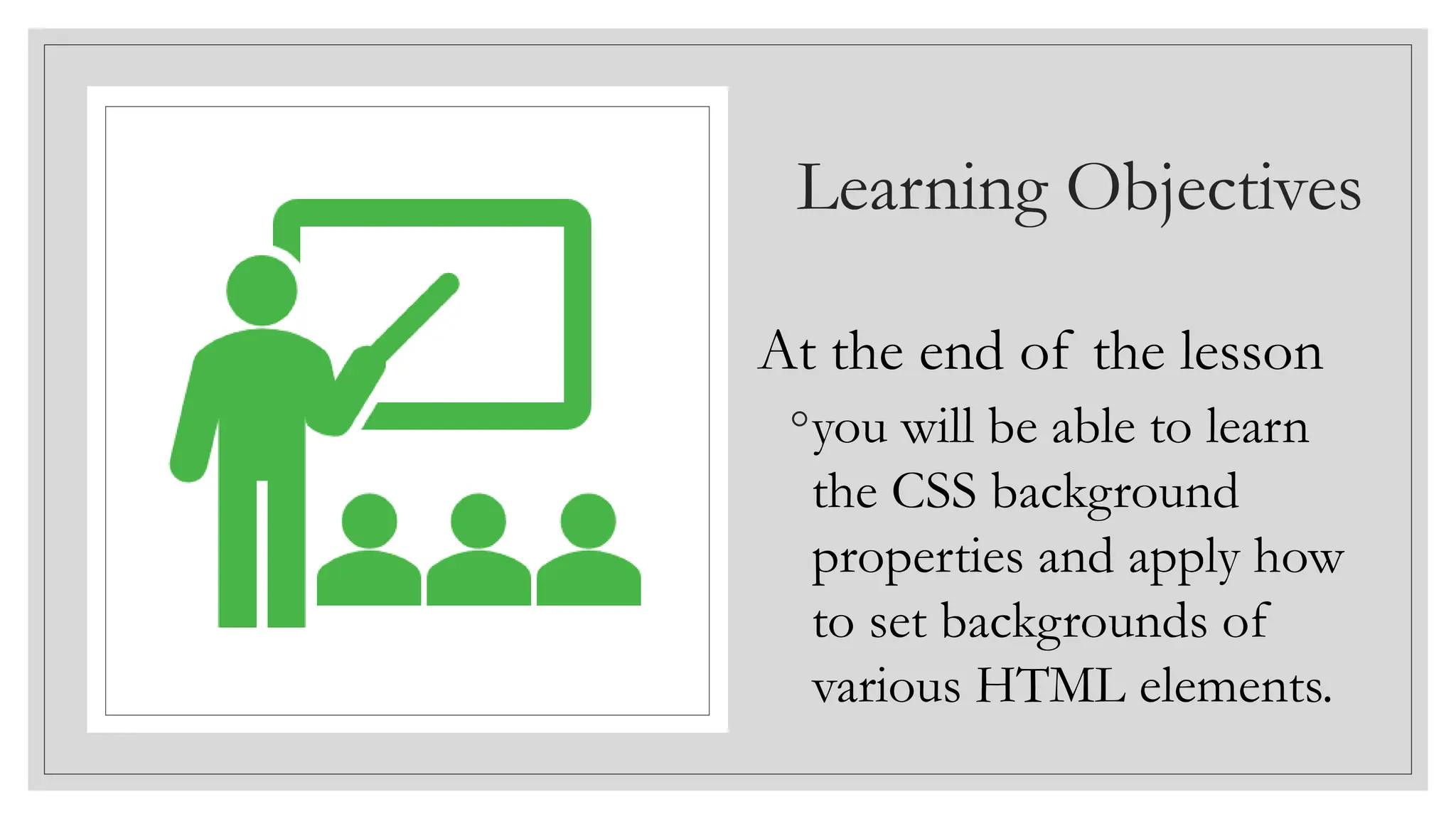 Learning Objectives

At the end of the lesson

◦ you will be able to learn the CSS background properties and apply how to set backgrounds of various HTML elements.